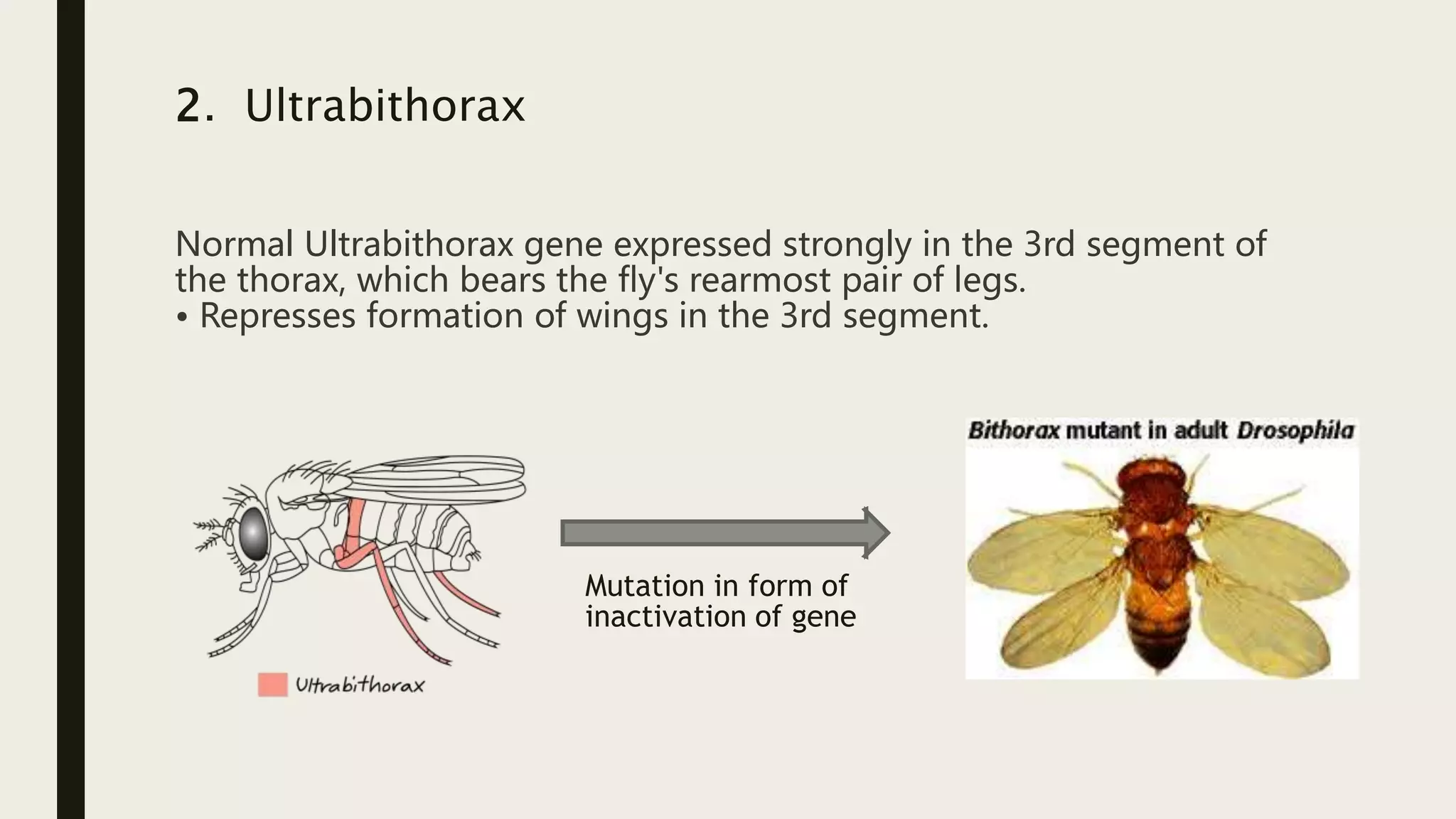 2. Ultrabithorax

Normal Ultrabithorax gene expressed strongly in the 3rd segment of the thorax, which bears the fly's rearmost pair of legs.
• Represses formation of wings in the 3rd segment.

Ultrabithorax

Mutation in form of inactivation of gene

Bithorax mutant in adult Drosophila